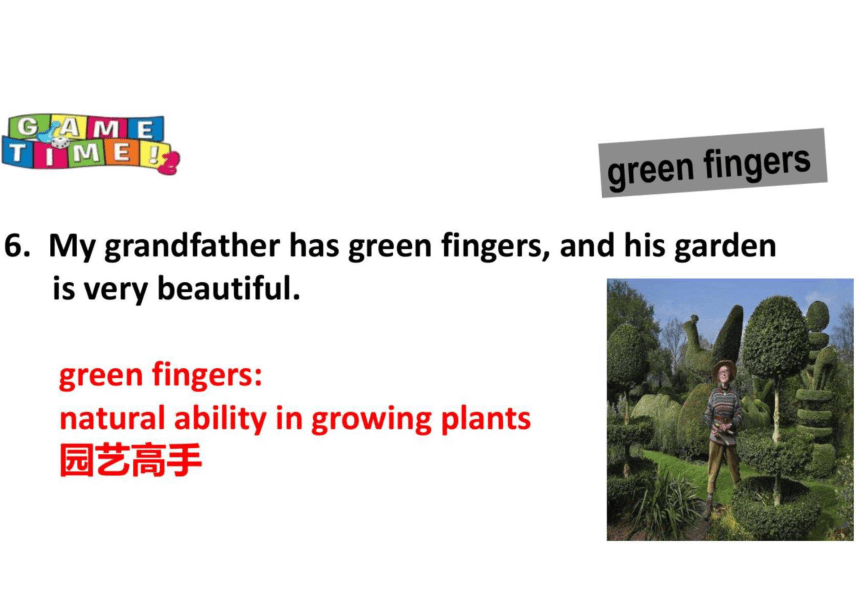 GAME TIME!

green fingers

6. My grandfather has green fingers, and his garden is very beautiful.

green fingers:
natural ability in growing plants
园艺高手